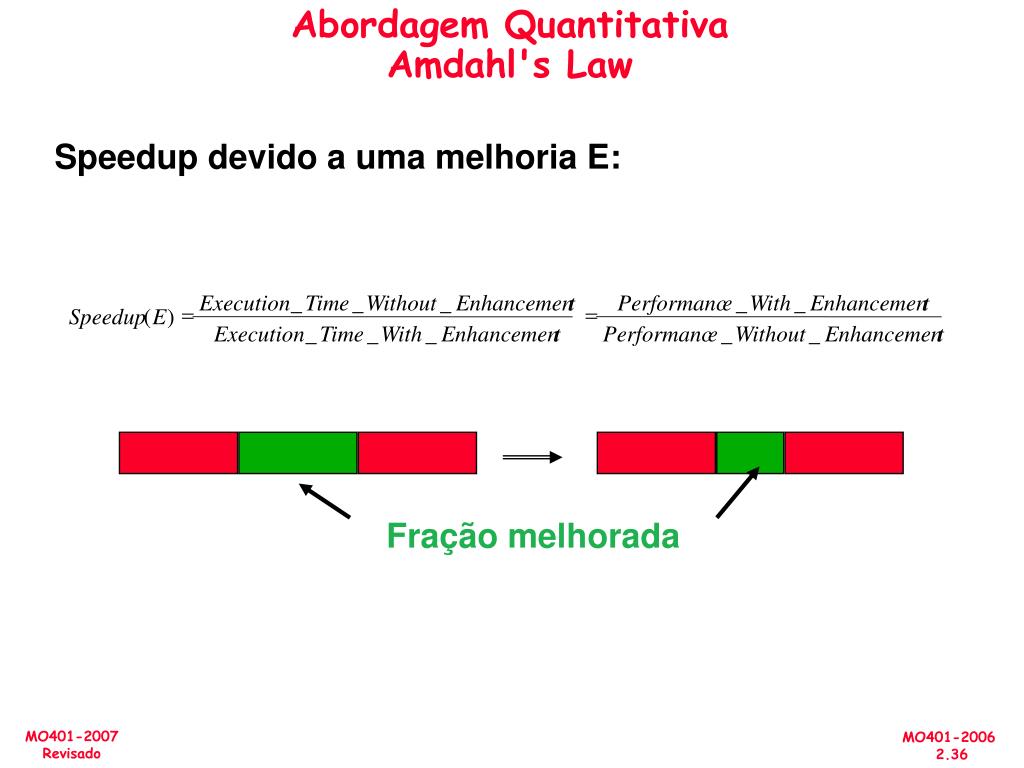 Abordagem Quantitativa
Amdahl's Law

Speedup devido a uma melhoria E:

$Speedup(E) = \frac{Execution\_Time\_Without\_Enhancement}{Execution\_Time\_With\_Enhancement} = \frac{Performance\_With\_Enhancement}{Performance\_Without\_Enhancement}$

Fração melhorada

MO401-2007
Revisado

MO401-2006
2.36